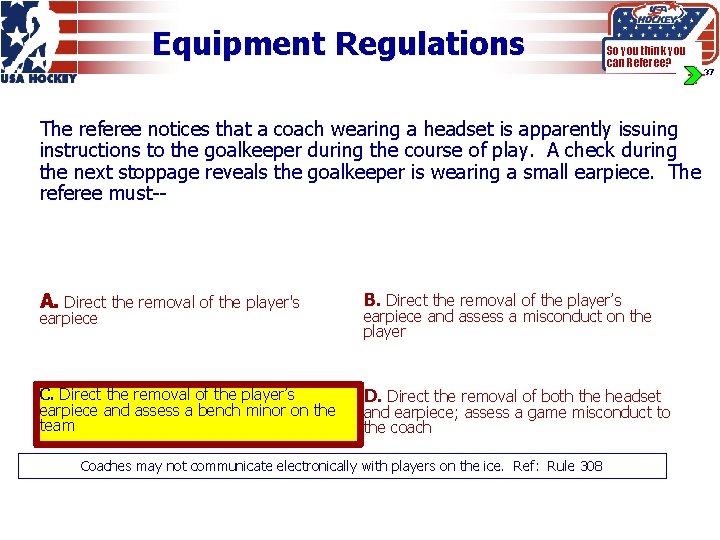 USA HOCKEY

Equipment Regulations

USA HOCKEY

So you think you can Referee?

37

The referee notices that a coach wearing a headset is apparently issuing instructions to the goalkeeper during the course of play. A check during the next stoppage reveals the goalkeeper is wearing a small earpiece. The referee must--

A. Direct the removal of the player's earpiece

B. Direct the removal of the player's earpiece and assess a misconduct on the player

C. Direct the removal of the player's earpiece and assess a bench minor on the team

D. Direct the removal of both the headset and earpiece; assess a game misconduct to the coach

Coaches may not communicate electronically with players on the ice. Ref: Rule 308